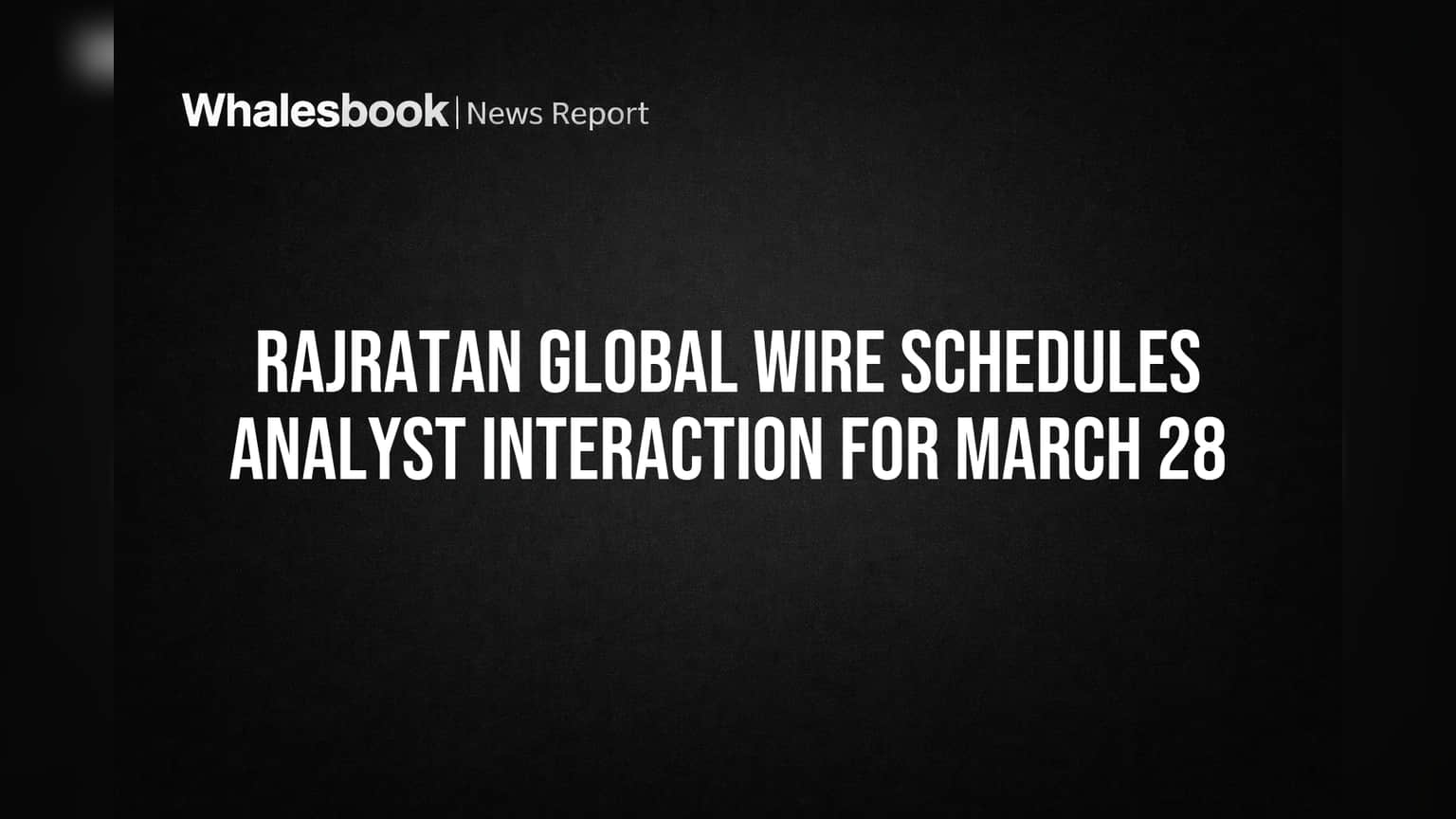 Whalesbook | News Report

RAJRATAN GLOBAL WIRE SCHEDULES ANALYST INTERACTION FOR MARCH 28